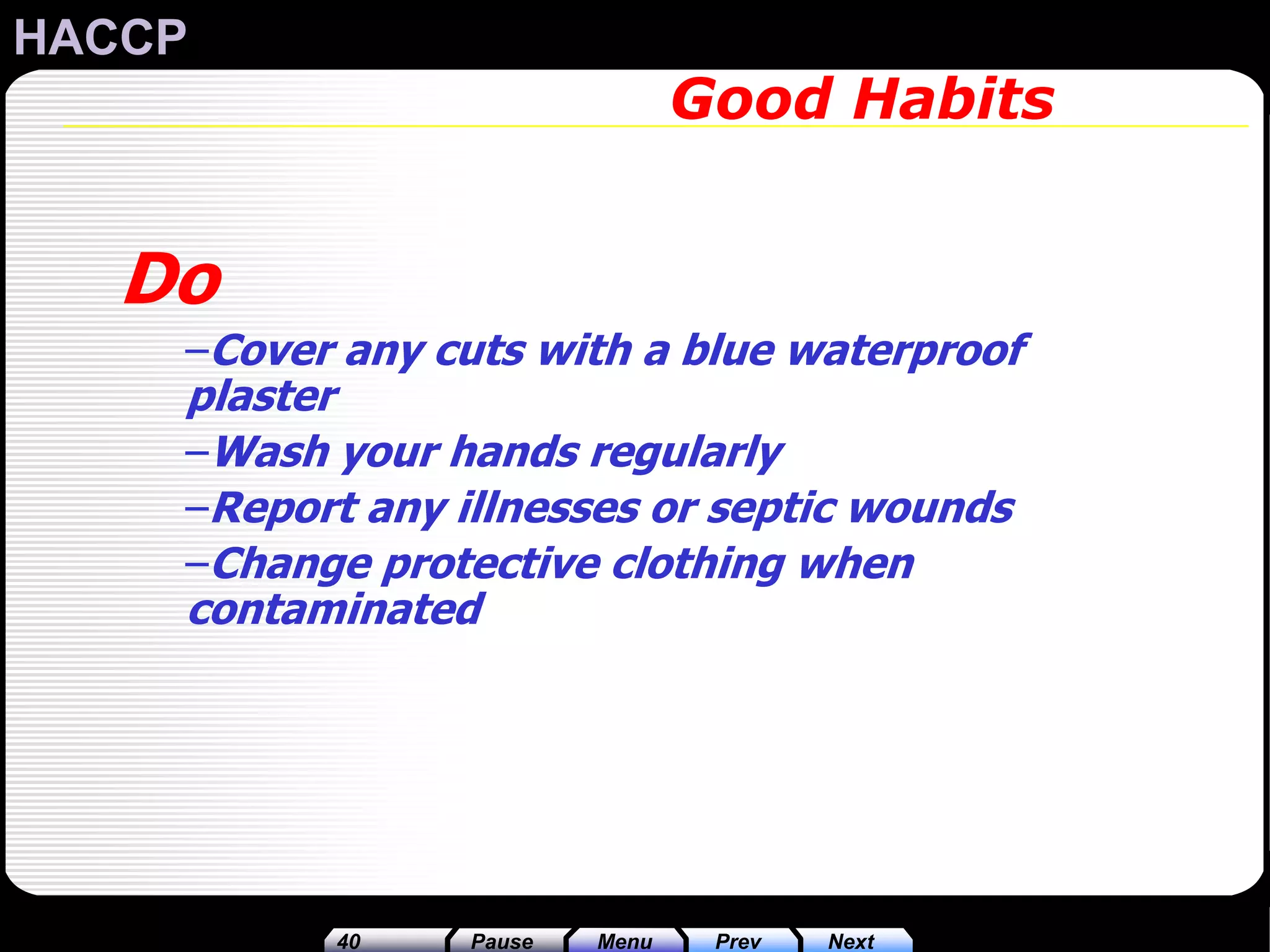 HACCP

Good Habits

Do

–Cover any cuts with a blue waterproof plaster

–Wash your hands regularly

–Report any illnesses or septic wounds

–Change protective clothing when contaminated

40 Pause Menu Prev Next